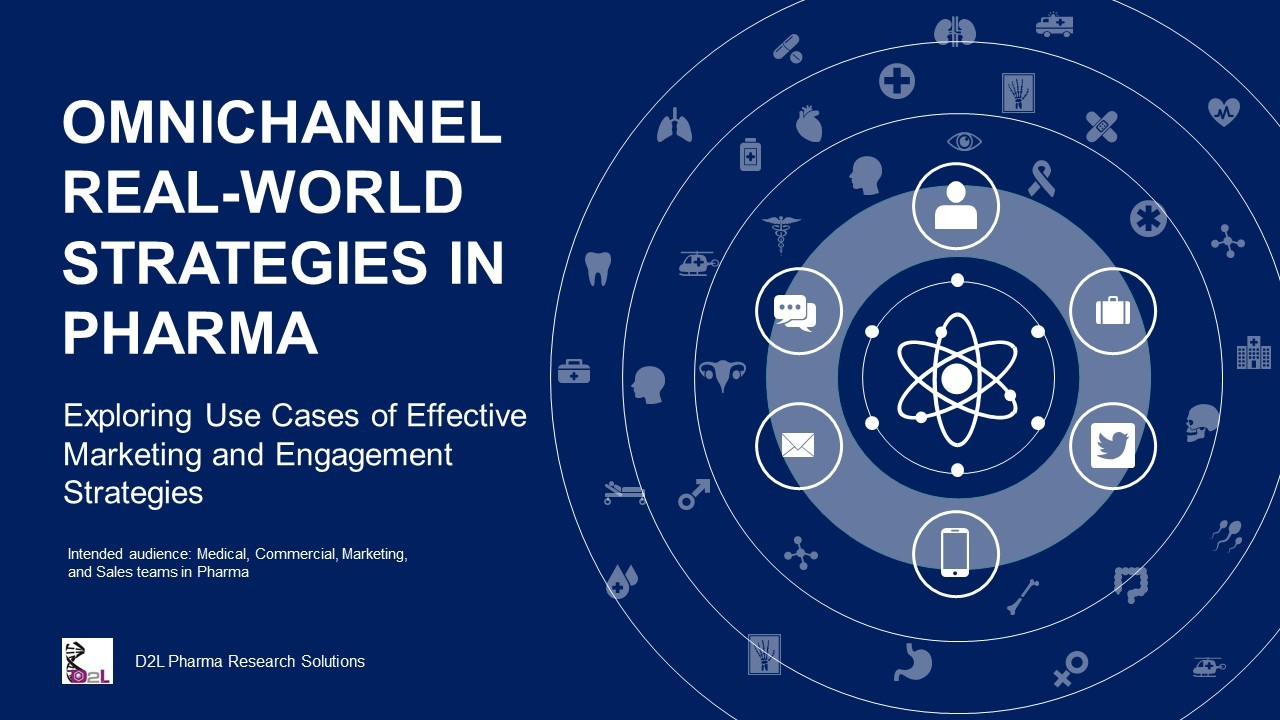 OMNICHANNEL REAL-WORLD STRATEGIES IN PHARMA

Exploring Use Cases of Effective Marketing and Engagement Strategies

Intended audience: Medical, Commercial, Marketing, and Sales teams in Pharma

D2L

D2L Pharma Research Solutions